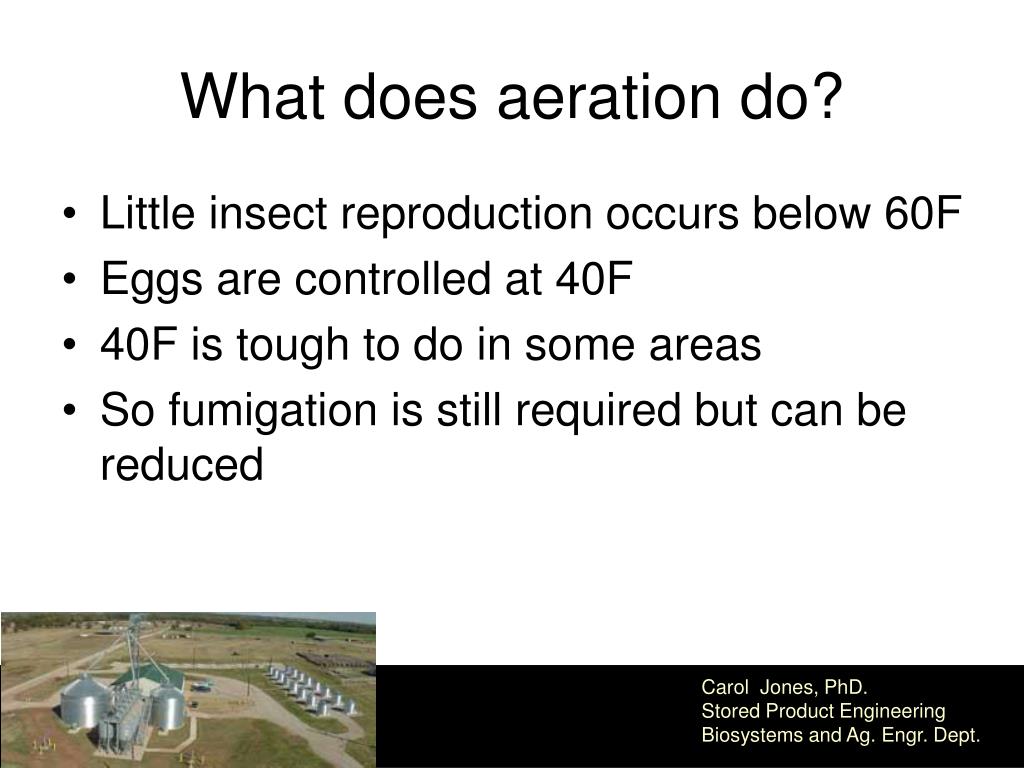 What does aeration do?

• Little insect reproduction occurs below 60F
• Eggs are controlled at 40F
• 40F is tough to do in some areas
• So fumigation is still required but can be reduced

Carol Jones, PhD.
Stored Product Engineering
Biosystems and Ag. Engr. Dept.